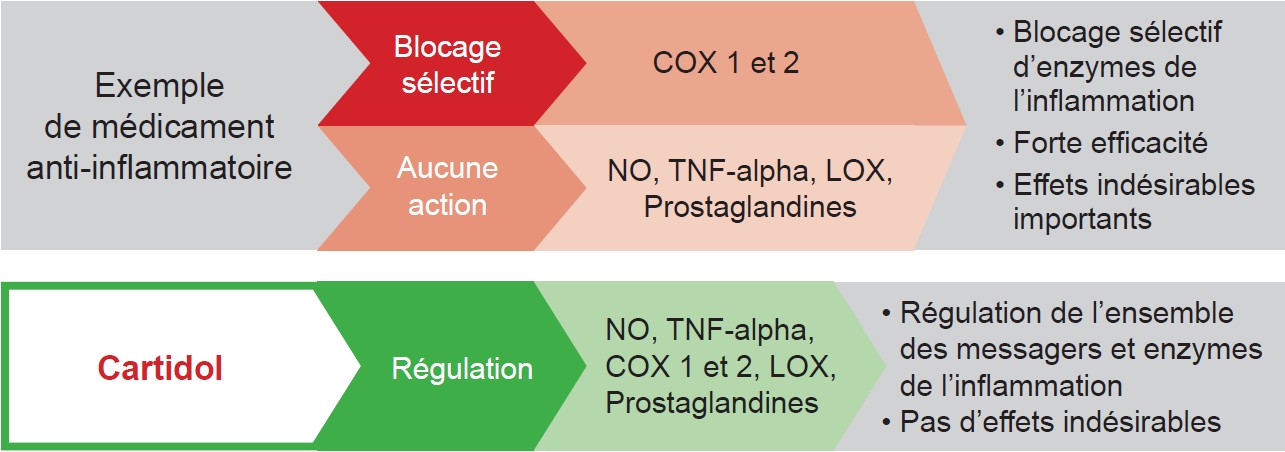 Exemple de médicament anti-inflammatoire

Blocage sélectif

COX 1 et 2

Aucune action

NO, TNF-alpha, LOX, Prostaglandines

• Blocage sélectif d'enzymes de l'inflammation
• Forte efficacité
• Effets indésirables importants

Cartidol

Régulation

NO, TNF-alpha, COX 1 et 2, LOX, Prostaglandines

• Régulation de l'ensemble des messagers et enzymes de l'inflammation
• Pas d'effets indésirables